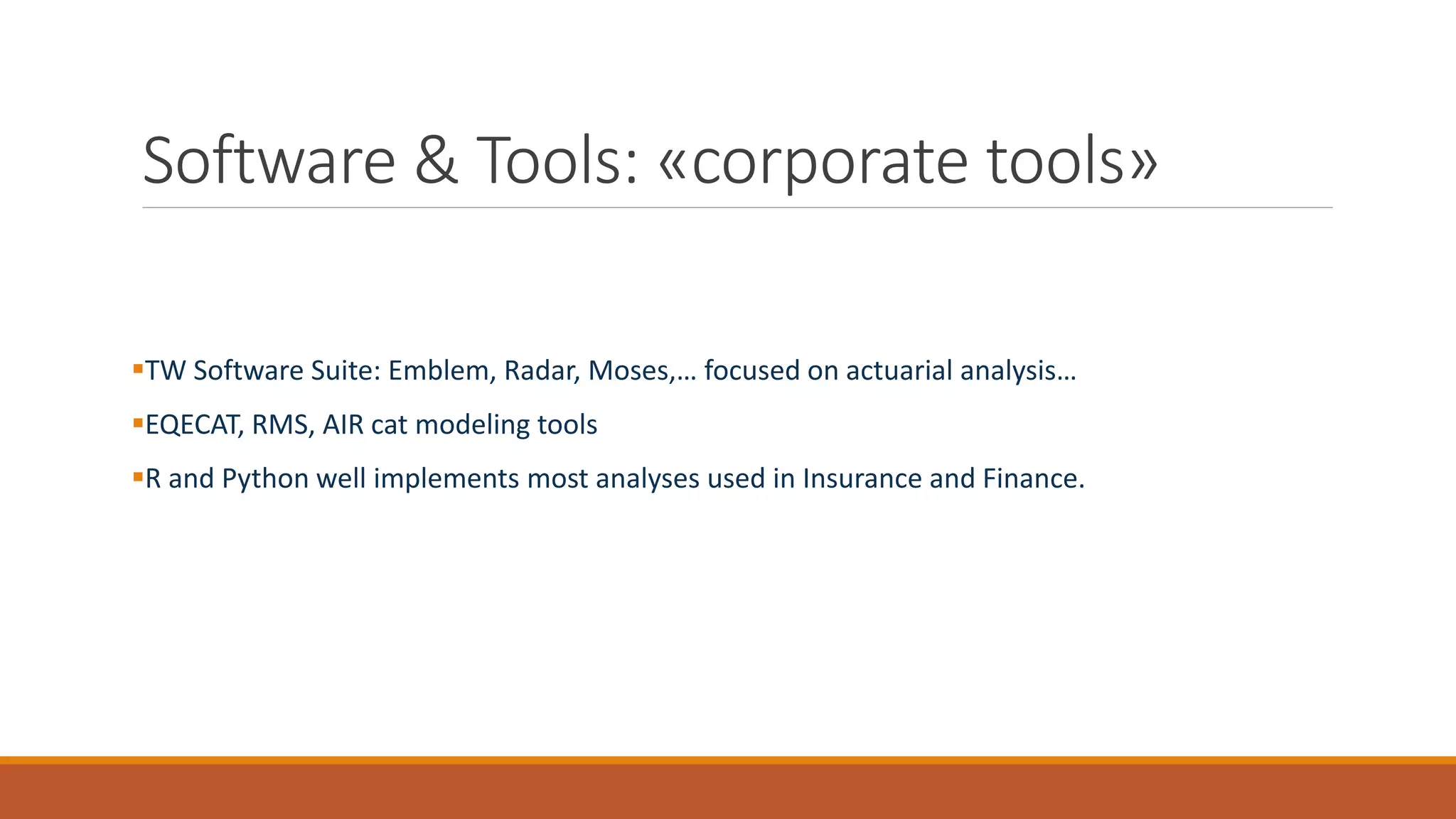 Software & Tools: «corporate tools»

▪TW Software Suite: Emblem, Radar, Moses,… focused on actuarial analysis…

▪EQECAT, RMS, AIR cat modeling tools

▪R and Python well implements most analyses used in Insurance and Finance.